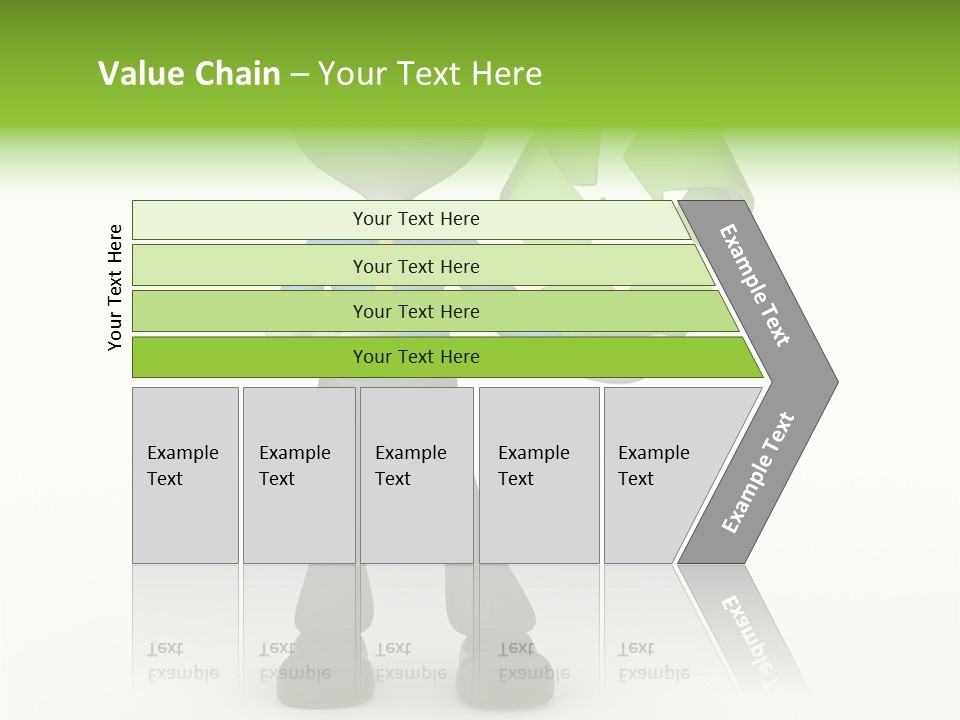 Value Chain – Your Text Here

Your Text Here

Your Text Here

Your Text Here

Your Text Here

Your Text Here

Example Text

Example Text

Example Text

Example Text

Example Text

Example Text

Example Text